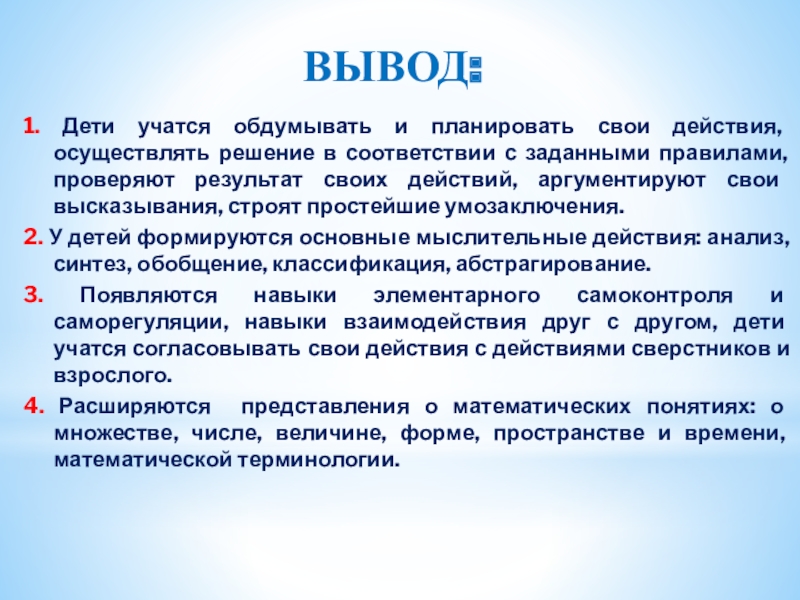 ВЫВОД:

1. Дети учатся обдумывать и планировать свои действия, осуществлять решение в соответствии с заданными правилами, проверяют результат своих действий, аргументируют свои высказывания, строят простейшие умозаключения.

2. У детей формируются основные мыслительные действия: анализ, синтез, обобщение, классификация, абстрагирование.

3. Появляются навыки элементарного самоконтроля и саморегуляции, навыки взаимодействия друг с другом, дети учатся согласовывать свои действия с действиями сверстников и взрослого.

4. Расширяются представления о математических понятиях: о множестве, числе, величине, форме, пространстве и времени, математической терминологии.